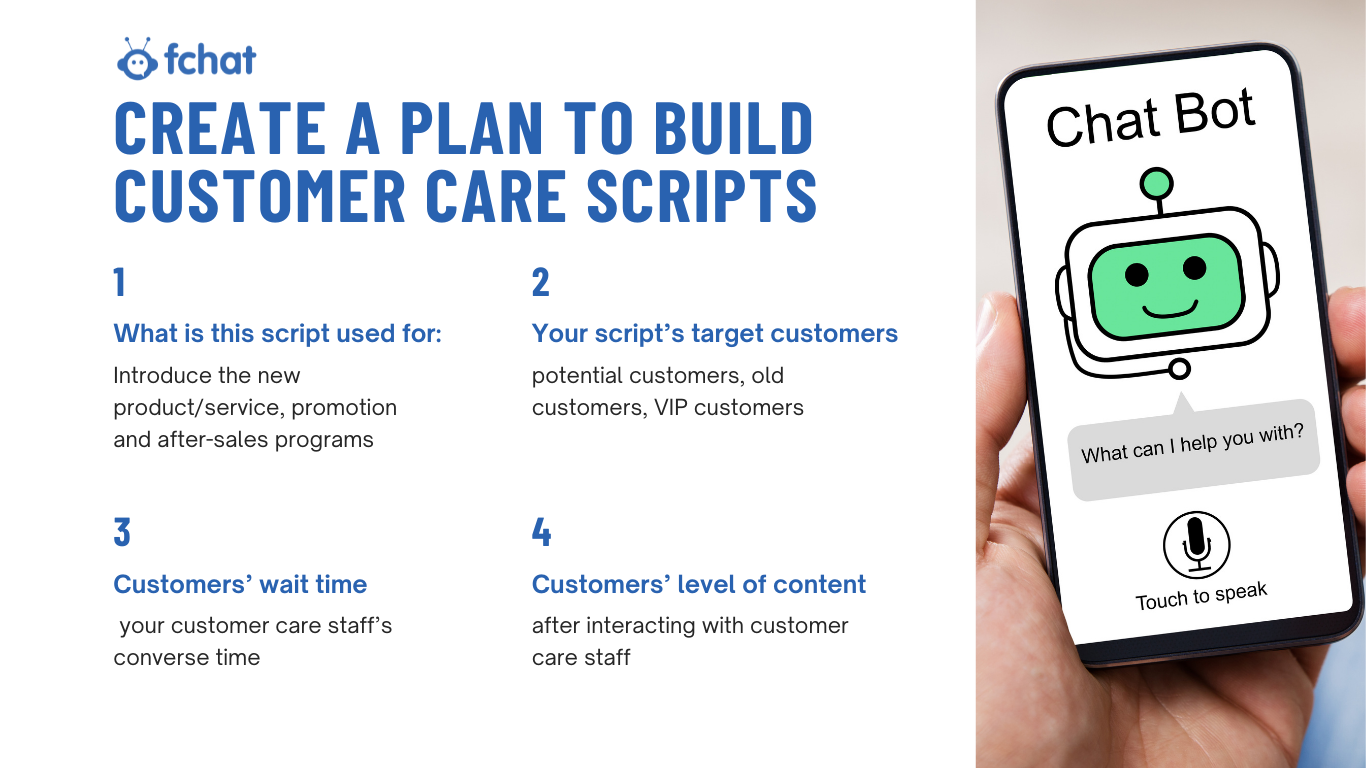 fchat

CREATE A PLAN TO BUILD CUSTOMER CARE SCRIPTS

1

What is this script used for:

Introduce the new product/service, promotion and after-sales programs

2

Your script's target customers

potential customers, old customers, VIP customers

3

Customers' wait time

your customer care staff's converse time

4

Customers' level of content

after interacting with customer care staff

Chat Bot

What can I help you with?

Touch to speak